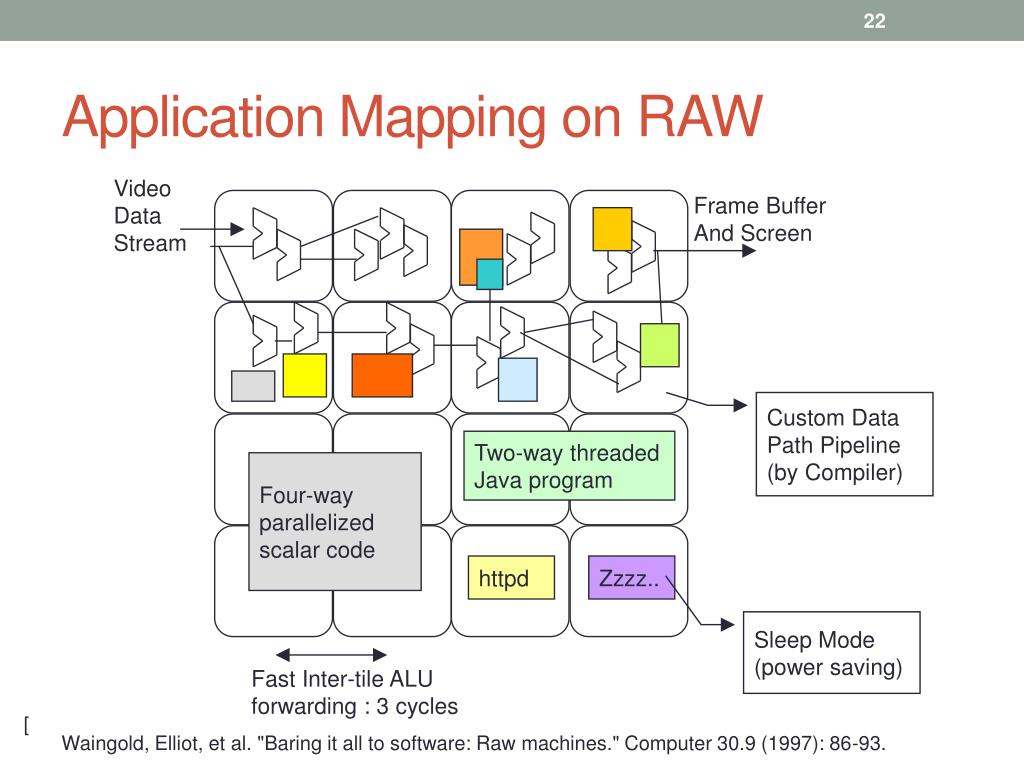 22

Application Mapping on RAW

Video Data Stream

Frame Buffer And Screen

Custom Data Path Pipeline (by Compiler)

Two-way threaded Java program

Four-way parallelized scalar code

httpd

Zzzz..

Sleep Mode (power saving)

Fast Inter-tile ALU forwarding : 3 cycles

[

Waingold, Elliot, et al. "Baring it all to software: Raw machines." Computer 30.9 (1997): 86-93.